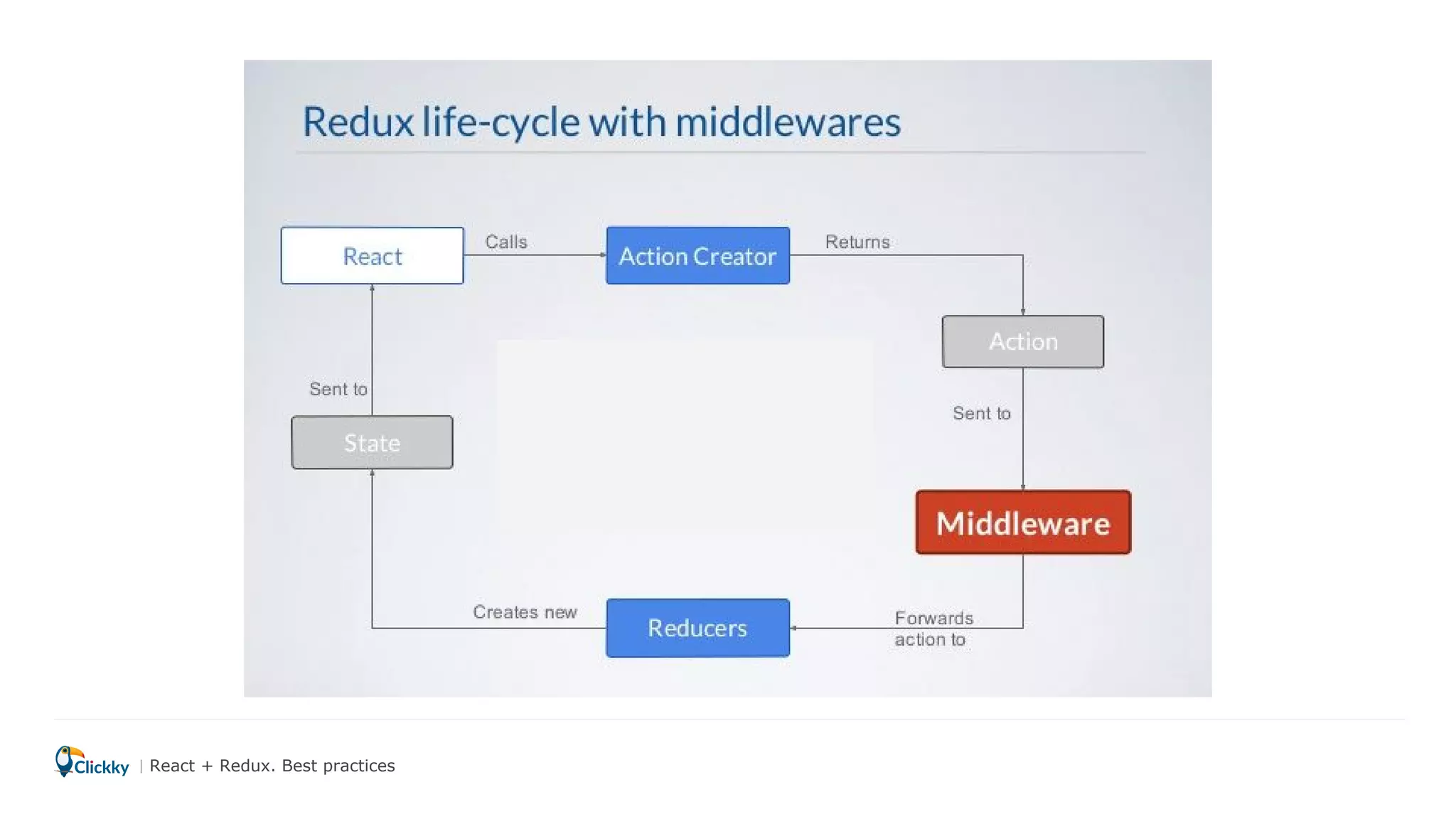 Redux life-cycle with middlewares

React

Calls

Action Creator

Returns

Action

Sent to

Middleware

Forwards action to

Reducers

Creates new

State

Sent to

Clickky | React + Redux. Best practices